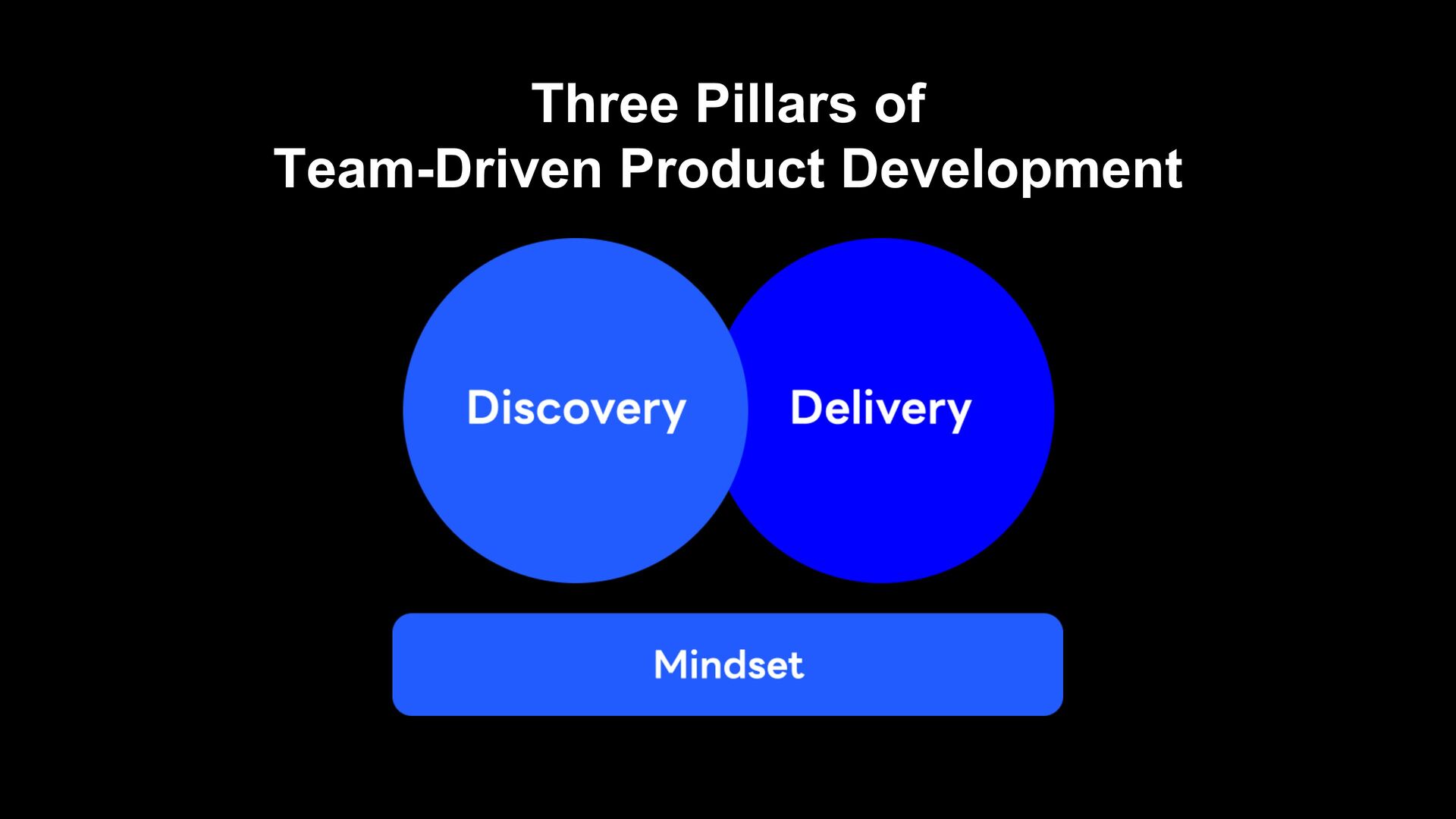 Three Pillars of
Team-Driven Product Development

Discovery

Delivery

Mindset